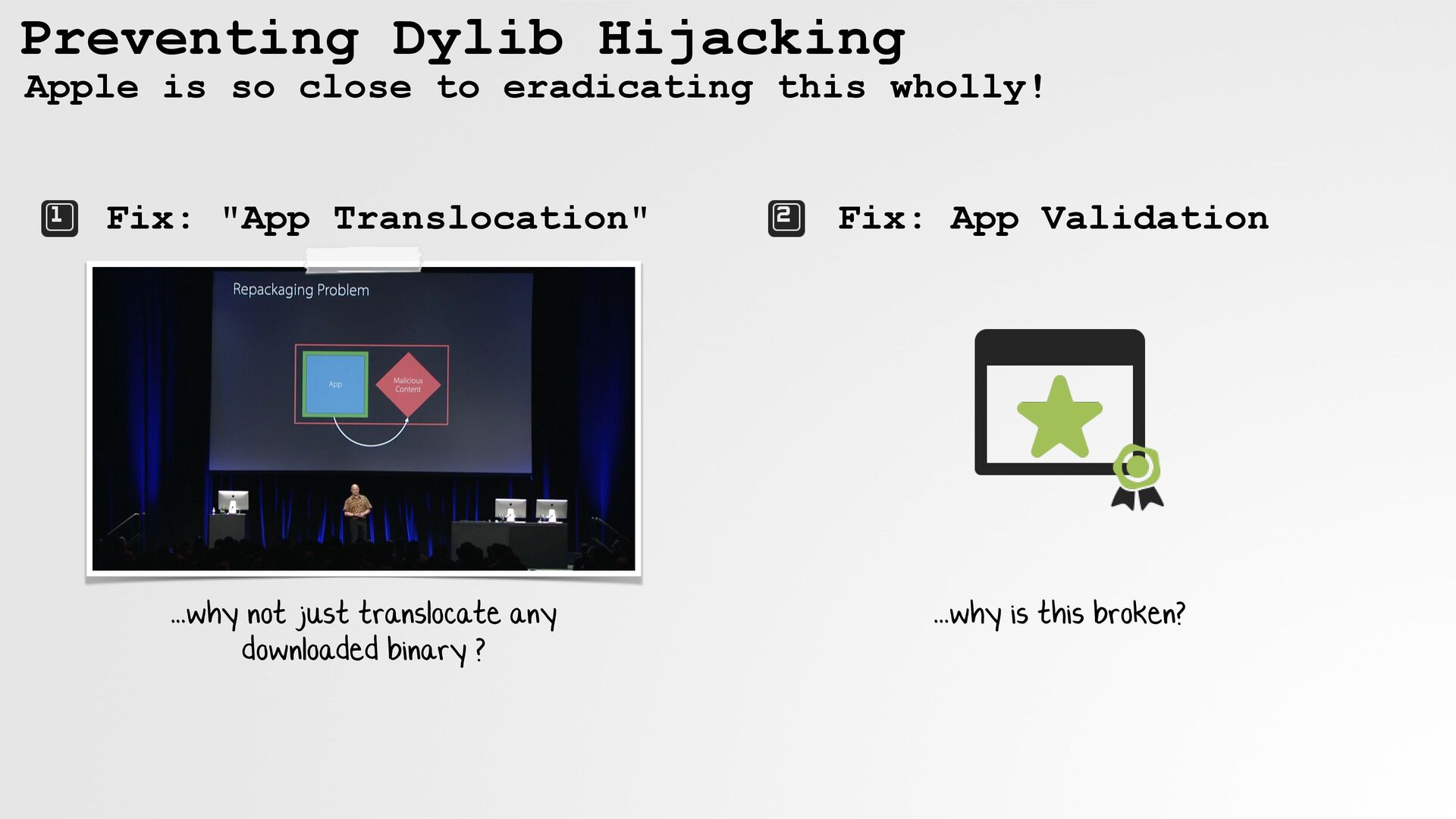 Preventing Dylib Hijacking
Apple is so close to eradicating this wholly!

1 Fix: "App Translocation"

Repackaging Problem

App

Malicious Content

...why not just translocate any downloaded binary ?

2 Fix: App Validation

...why is this broken?